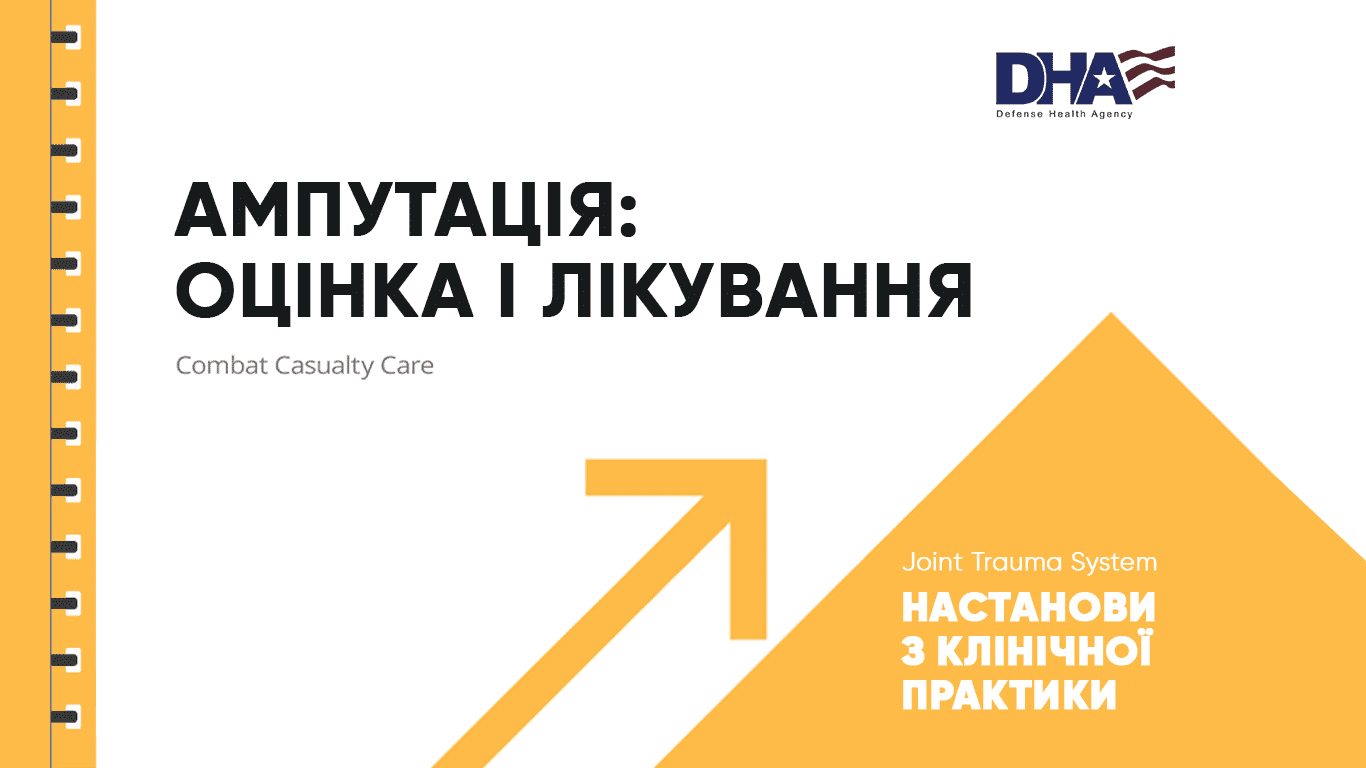 DHA
Defense Health Agency

АМПУТАЦІЯ:
ОЦІНКА І ЛІКУВАННЯ

Combat Casualty Care

Joint Trauma System
НАСТАНОВИ З КЛІНІЧНОЇ ПРАКТИКИ